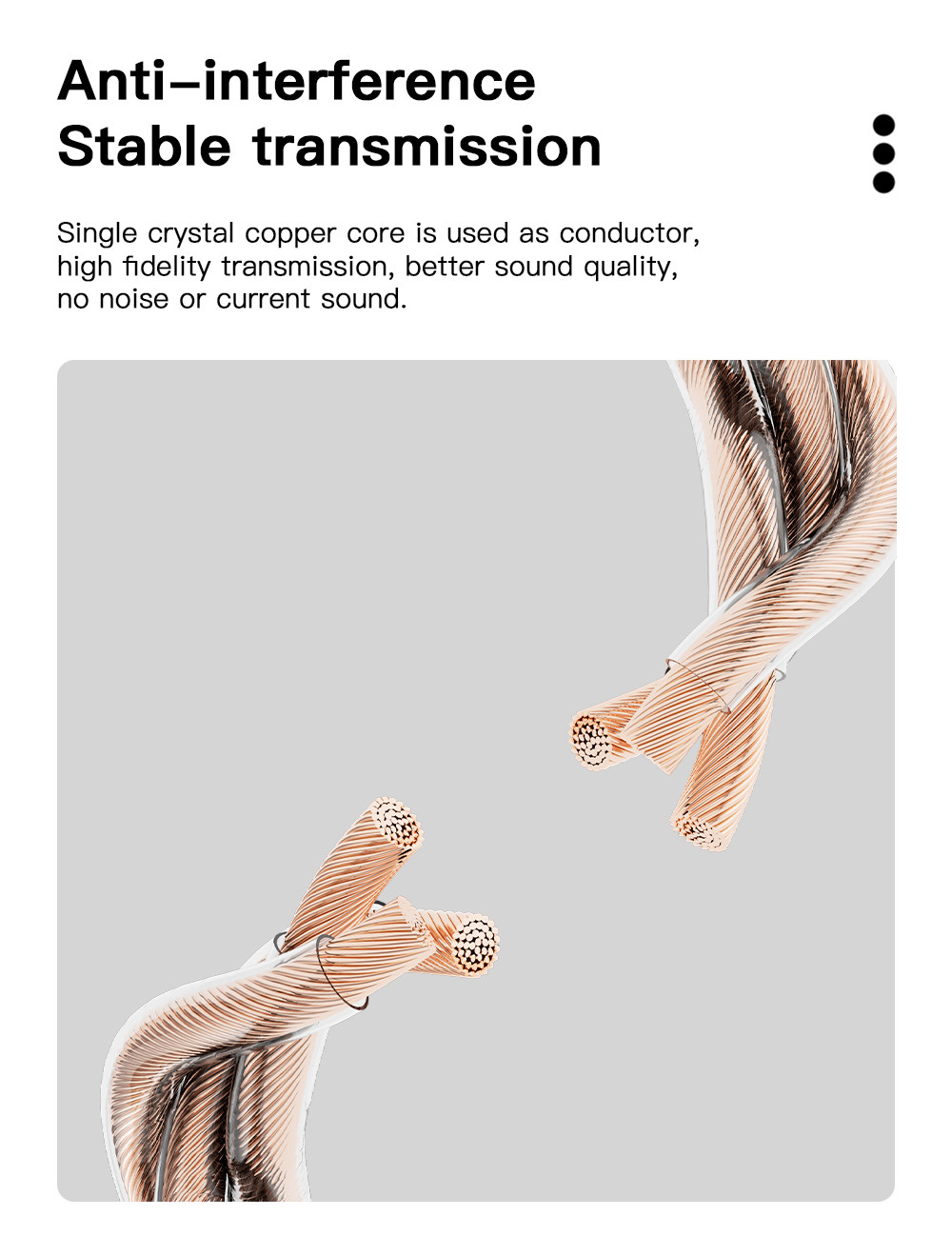 Anti-interference
Stable transmission

Single crystal copper core is used as conductor, high fidelity transmission, better sound quality, no noise or current sound.